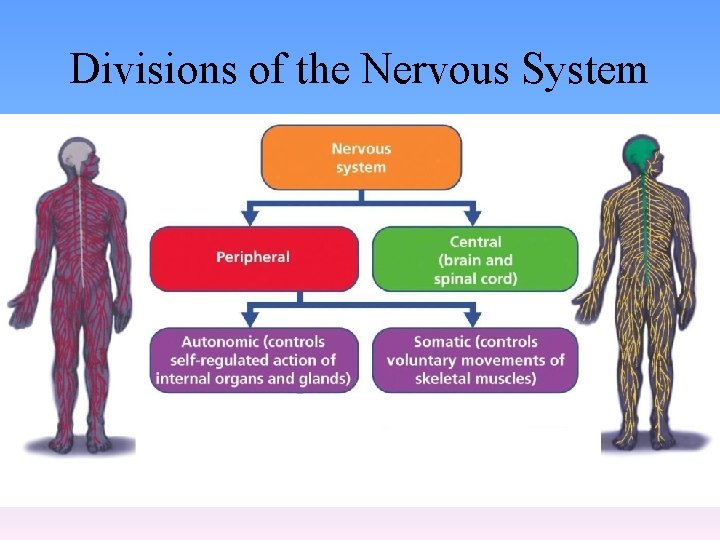 Divisions of the Nervous System

Nervous system

Peripheral

Central (brain and spinal cord)

Autonomic (controls self-regulated action of internal organs and glands)

Somatic (controls voluntary movements of skeletal muscles)